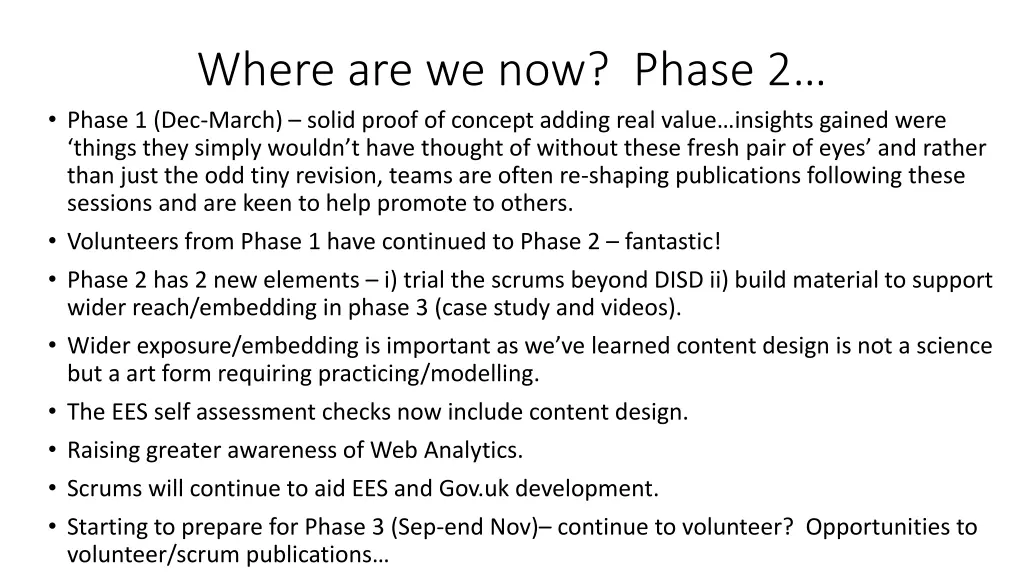 Where are we now?  Phase 2…

• Phase 1 (Dec-March) – solid proof of concept adding real value…insights gained were ‘things they simply wouldn’t have thought of without these fresh pair of eyes’ and rather than just the odd tiny revision, teams are often re-shaping publications following these sessions and are keen to help promote to others.
• Volunteers from Phase 1 have continued to Phase 2 – fantastic!
• Phase 2 has 2 new elements – i) trial the scrums beyond DISD ii) build material to support wider reach/embedding in phase 3 (case study and videos).
• Wider exposure/embedding is important as we’ve learned content design is not a science but a art form requiring practicing/modelling.
• The EES self assessment checks now include content design.
• Raising greater awareness of Web Analytics.
• Scrums will continue to aid EES and Gov.uk development.
• Starting to prepare for Phase 3 (Sep-end Nov)– continue to volunteer?  Opportunities to volunteer/scrum publications…